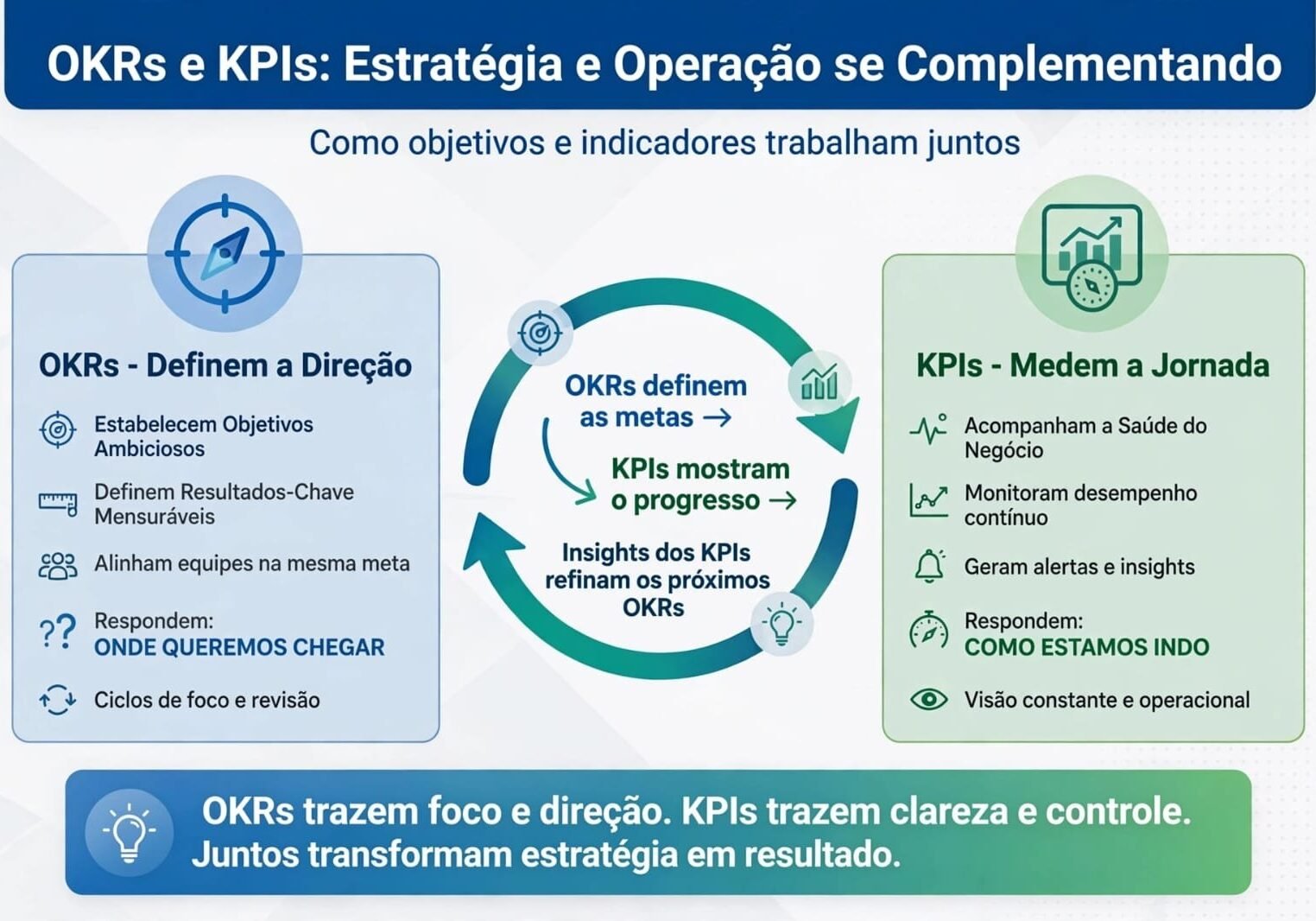 OKRs e KPIs: Estratégia e Operação se Complementando

Como objetivos e indicadores trabalham juntos

OKRs - Definem a Direção

Estabelecem Objetivos Ambiciosos

Definem Resultados-Chave Mensuráveis

Alinham equipes na mesma meta

Respondem:
ONDE QUEREMOS CHEGAR

Ciclos de foco e revisão

OKRs definem as metas →

KPIs mostram o progresso →

Insights dos KPIs refinam os próximos OKRs

KPIs - Medem a Jornada

Acompanham a Saúde do Negócio

Monitoram desempenho contínuo

Geram alertas e insights

Respondem:
COMO ESTAMOS INDO

Visão constante e operacional

OKRs trazem foco e direção. KPIs trazem clareza e controle. Juntos transformam estratégia em resultado.